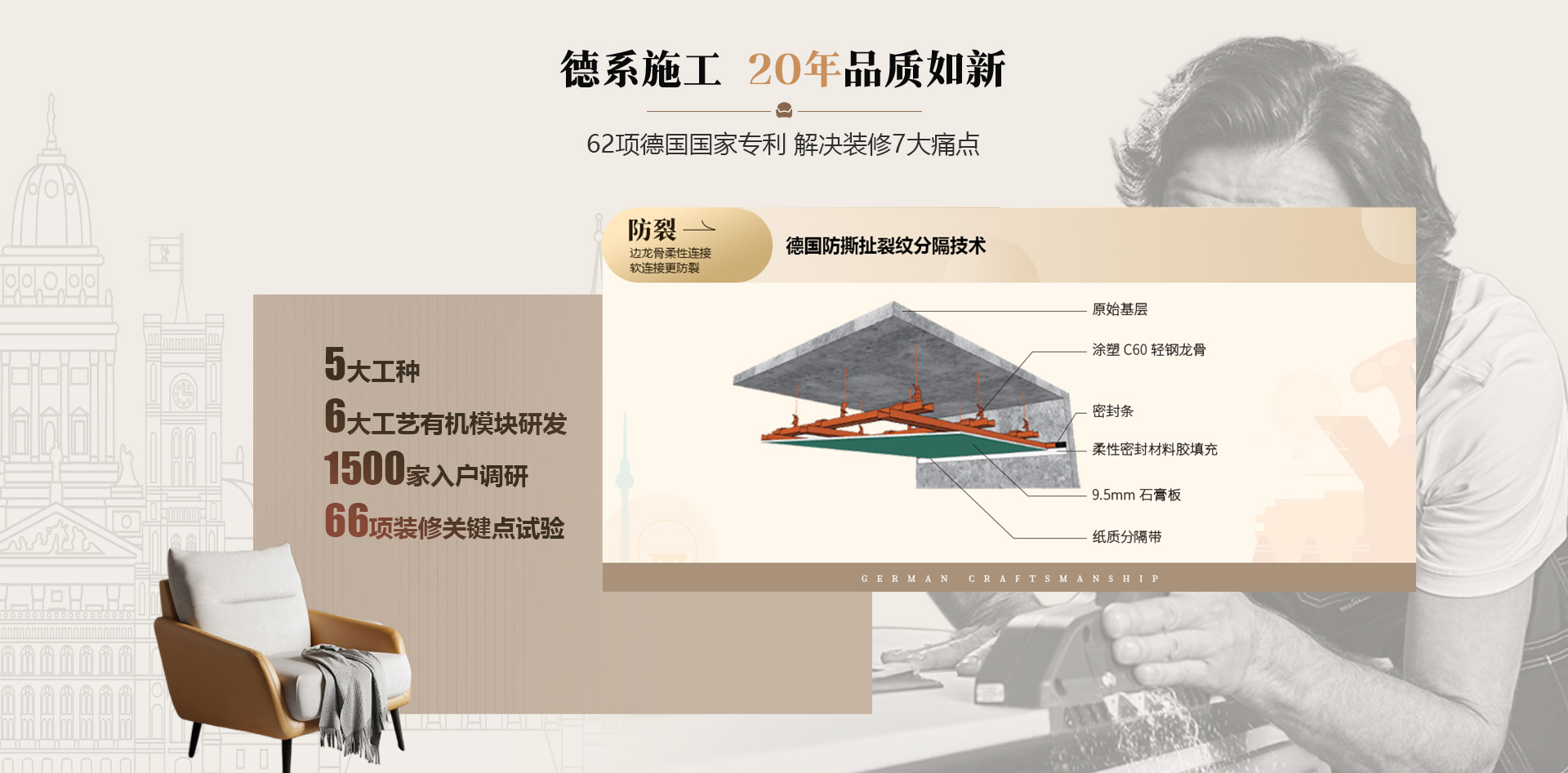 德系施工 20年品质如新

62项德国国家专利 解决装修7大痛点

5大工种
6大工艺有机模块研发
1500家入户调研
66项装修关键点试验

防裂
边龙骨柔性连接
软连接更防裂

德国防撕扯裂纹分隔技术

原始基层
涂塑 C60 轻钢龙骨
密封条
柔性密封材料胶填充
9.5mm 石膏板
纸质分隔带

GERMAN CRAFTSMANSHIP